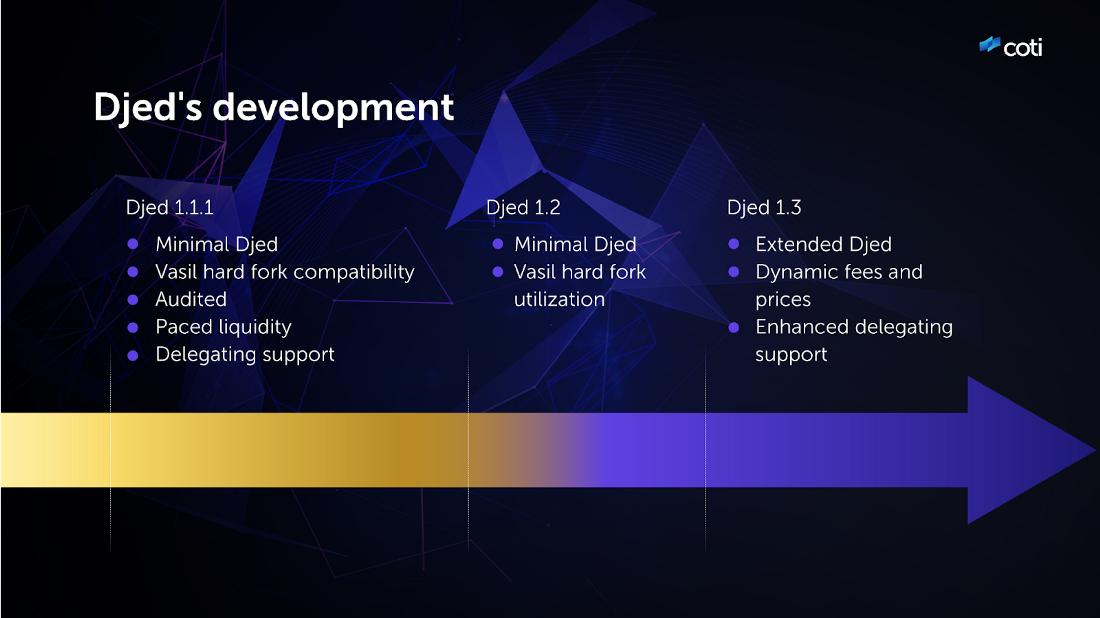 coti

Djed's development

Djed 1.1.1
- Minimal Djed
- Vasil hard fork compatibility
- Audited
- Paced liquidity
- Delegating support

Djed 1.2
- Minimal Djed
- Vasil hard fork utilization

Djed 1.3
- Extended Djed
- Dynamic fees and prices
- Enhanced delegating support